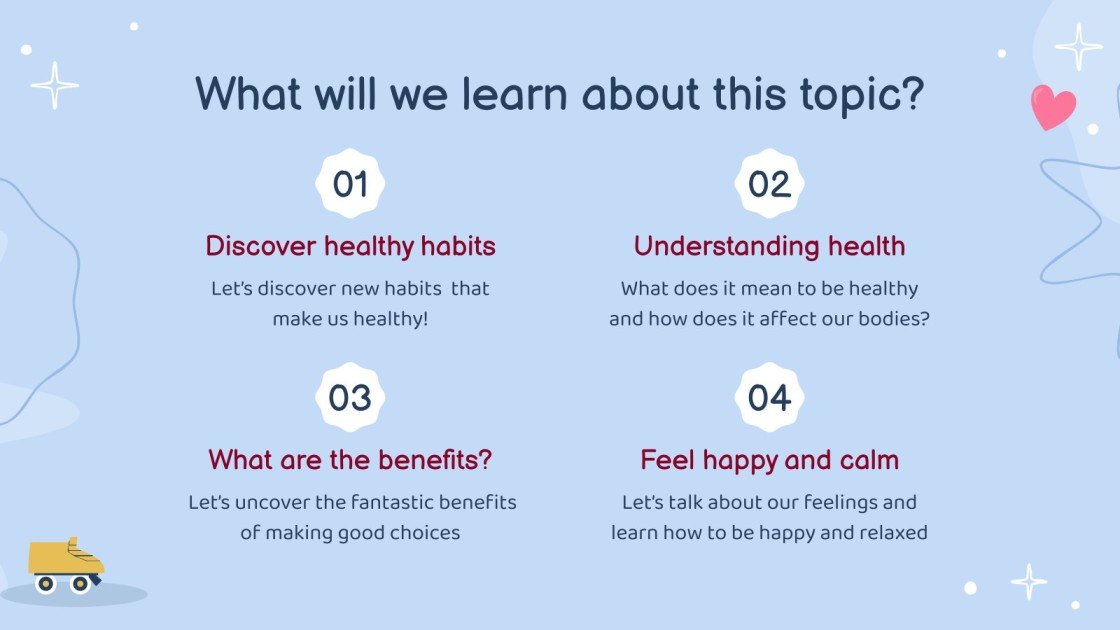 What will we learn about this topic?

01

Discover healthy habits

Let's discover new habits that make us healthy!

02

Understanding health

What does it mean to be healthy and how does it affect our bodies?

03

What are the benefits?

Let's uncover the fantastic benefits of making good choices

04

Feel happy and calm

Let's talk about our feelings and learn how to be happy and relaxed